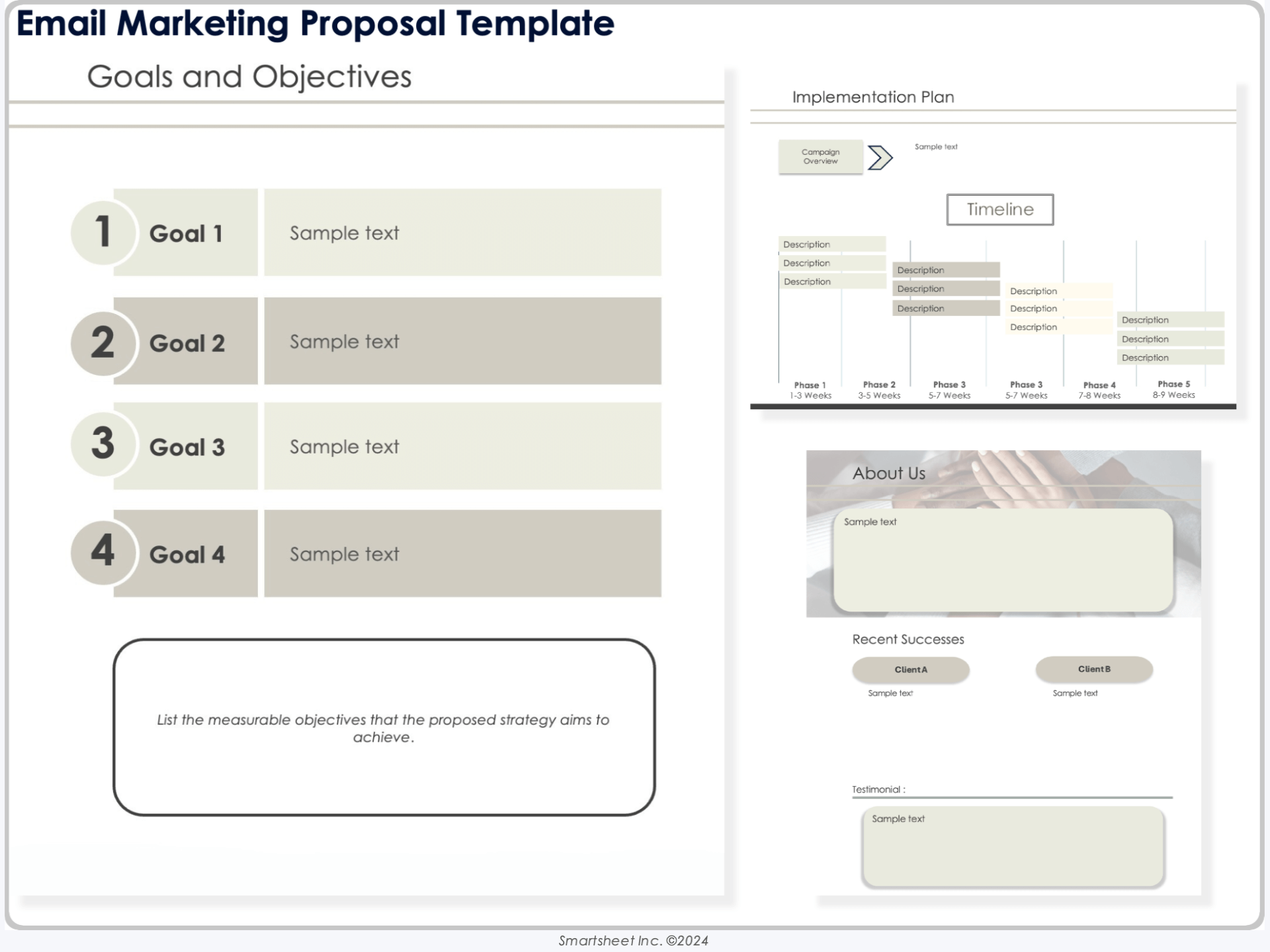 Email Marketing Proposal Template

Goals and Objectives

1 Goal 1 Sample text

2 Goal 2 Sample text

3 Goal 3 Sample text

4 Goal 4 Sample text

List the measurable objectives that the proposed strategy aims to achieve.

Implementation Plan

Campaign Overview

Sample text

Timeline

Description
Description
Description

Description
Description
Description

Description
Description
Description

Description
Description
Description

Phase 1
1-3 Weeks

Phase 2
3-5 Weeks

Phase 3
5-7 Weeks

Phase 3
5-7 Weeks

Phase 4
7-8 Weeks

Phase 5
8-9 Weeks

About Us

Sample text

Recent Successes

Client A
Sample text

Client B
Sample text

Testimonial :

Sample text

Smartsheet Inc. ©2024